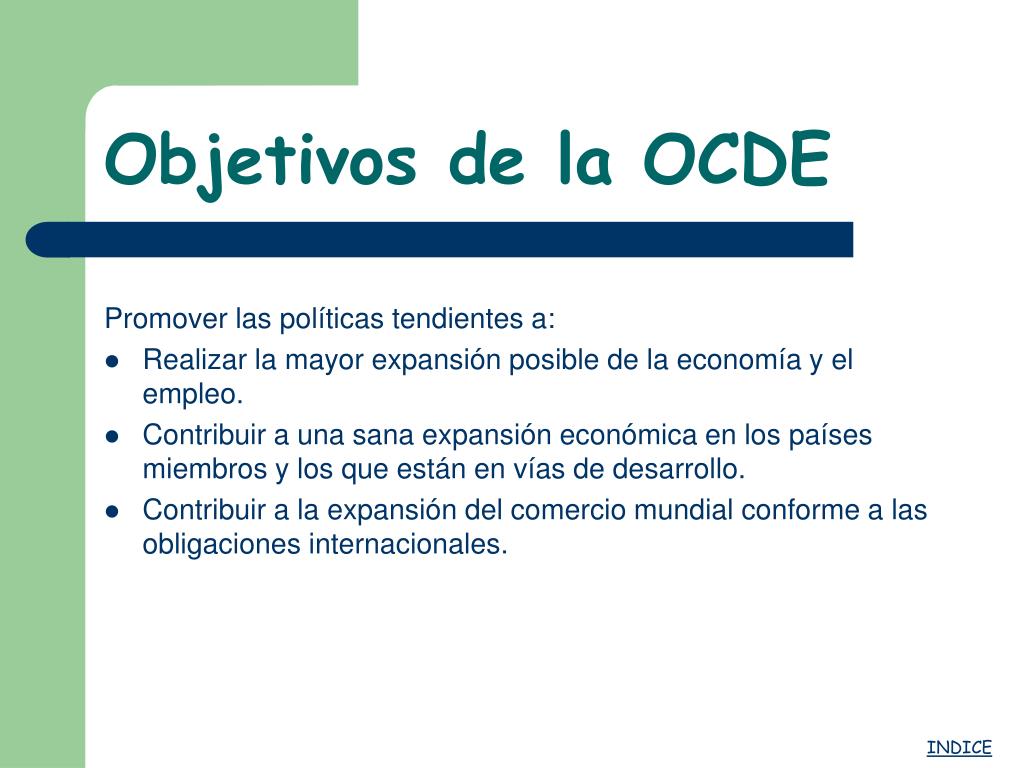 Objetivos de la OCDE

Promover las políticas tendientes a:

- Realizar la mayor expansión posible de la economía y el empleo.
- Contribuir a una sana expansión económica en los países miembros y los que están en vías de desarrollo.
- Contribuir a la expansión del comercio mundial conforme a las obligaciones internacionales.

INDICE